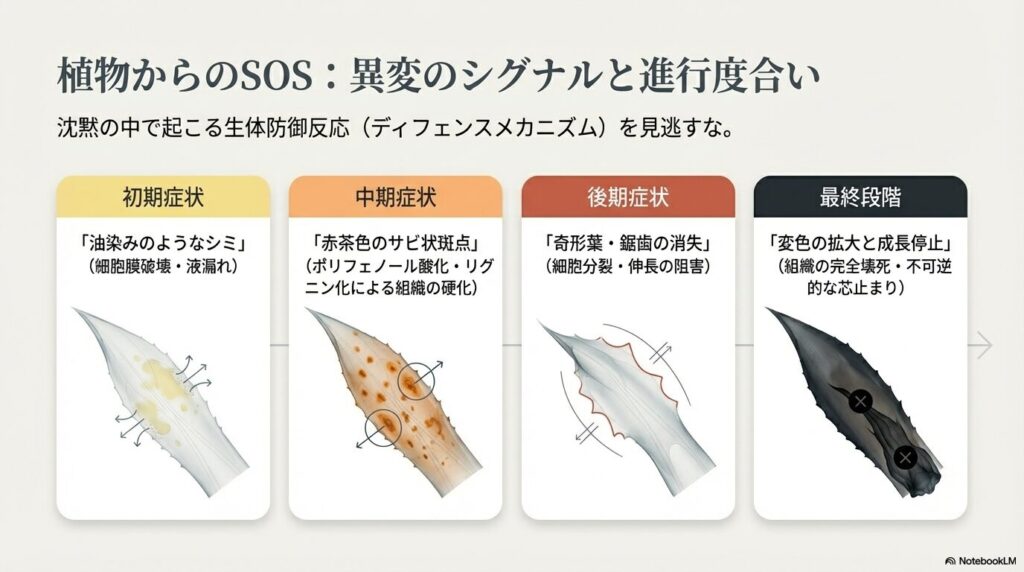 植物からのSOS：異変のシグナルと進行度合い

沈黙の中で起こる生体防御反応（ディフェンスメカニズム）を見逃すな。

初期症状

「油染みのようなシミ」
（細胞膜破壊・液漏れ）

中期症状

「赤茶色のサビ状斑点」
（ポリフェノール酸化・リグニン化による組織の硬化）

後期症状

「奇形葉・鋸歯の消失」
（細胞分裂・伸長の阻害）

最終段階

「変色の拡大と成長停止」
（組織の完全壊死・不可逆的な芯止まり）

NotebookLM